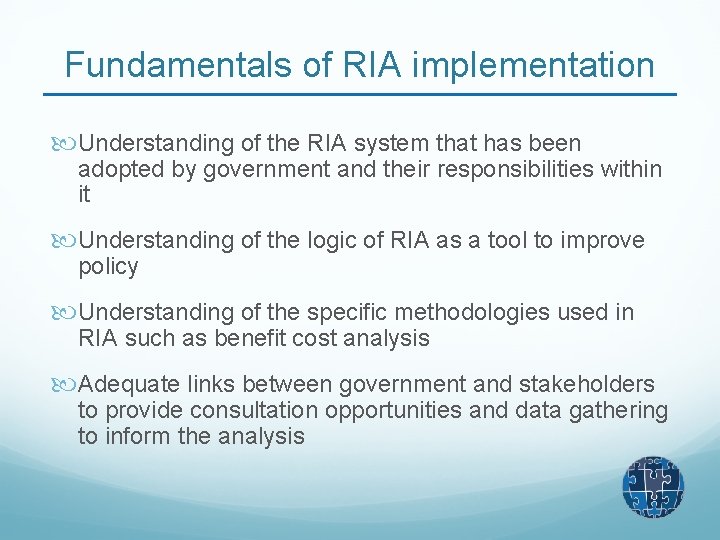 Fundamentals of RIA implementation

Understanding of the RIA system that has been adopted by government and their responsibilities within it

Understanding of the logic of RIA as a tool to improve policy

Understanding of the specific methodologies used in RIA such as benefit cost analysis

Adequate links between government and stakeholders to provide consultation opportunities and data gathering to inform the analysis